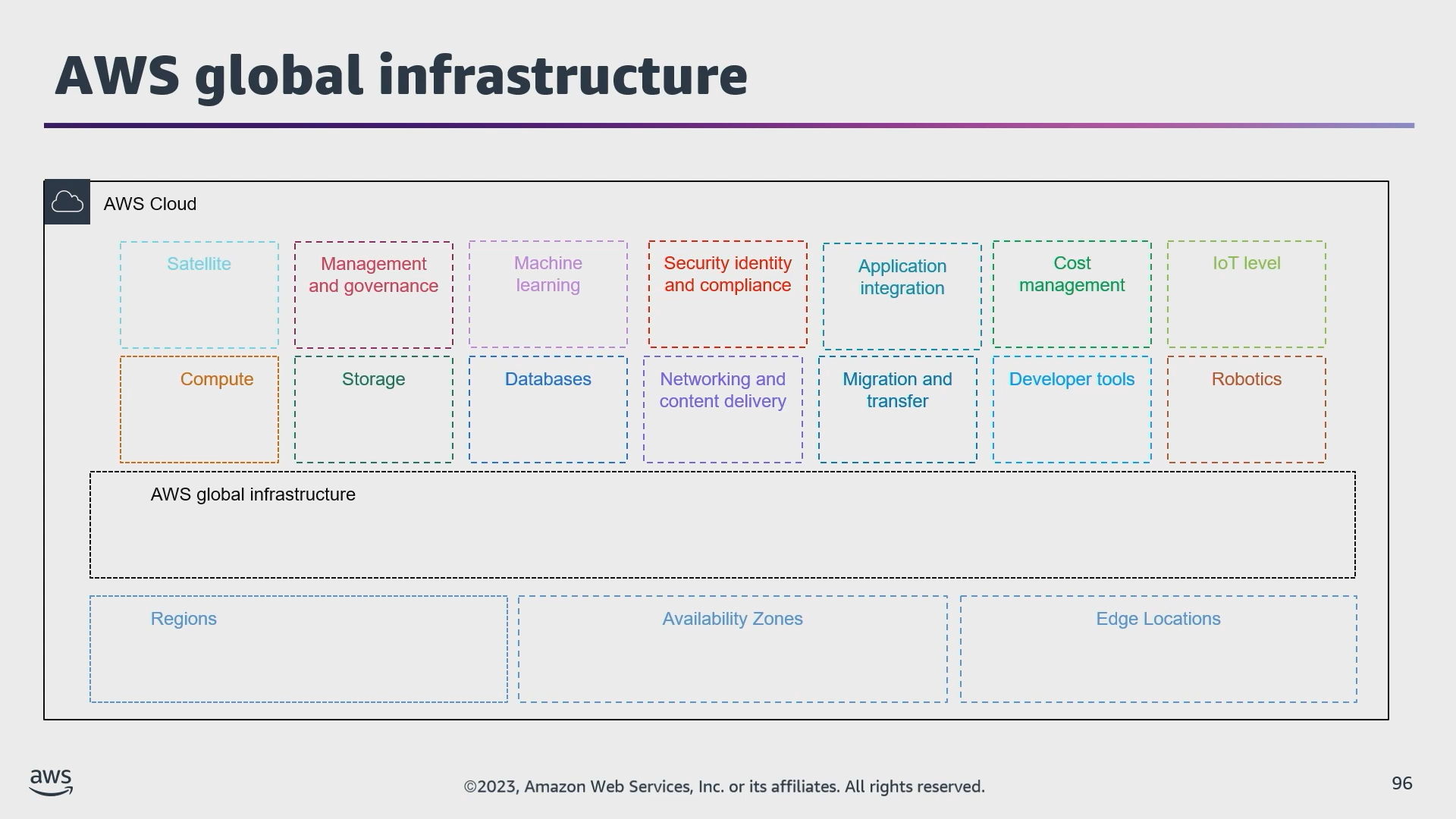 AWS global infrastructure

AWS Cloud

Satellite

Management and governance

Machine learning

Security identity and compliance

Application integration

Cost management

IoT level

Compute

Storage

Databases

Networking and content delivery

Migration and transfer

Developer tools

Robotics

AWS global infrastructure

Regions

Availability Zones

Edge Locations

aws

©2023, Amazon Web Services, Inc. or its affiliates. All rights reserved.

96